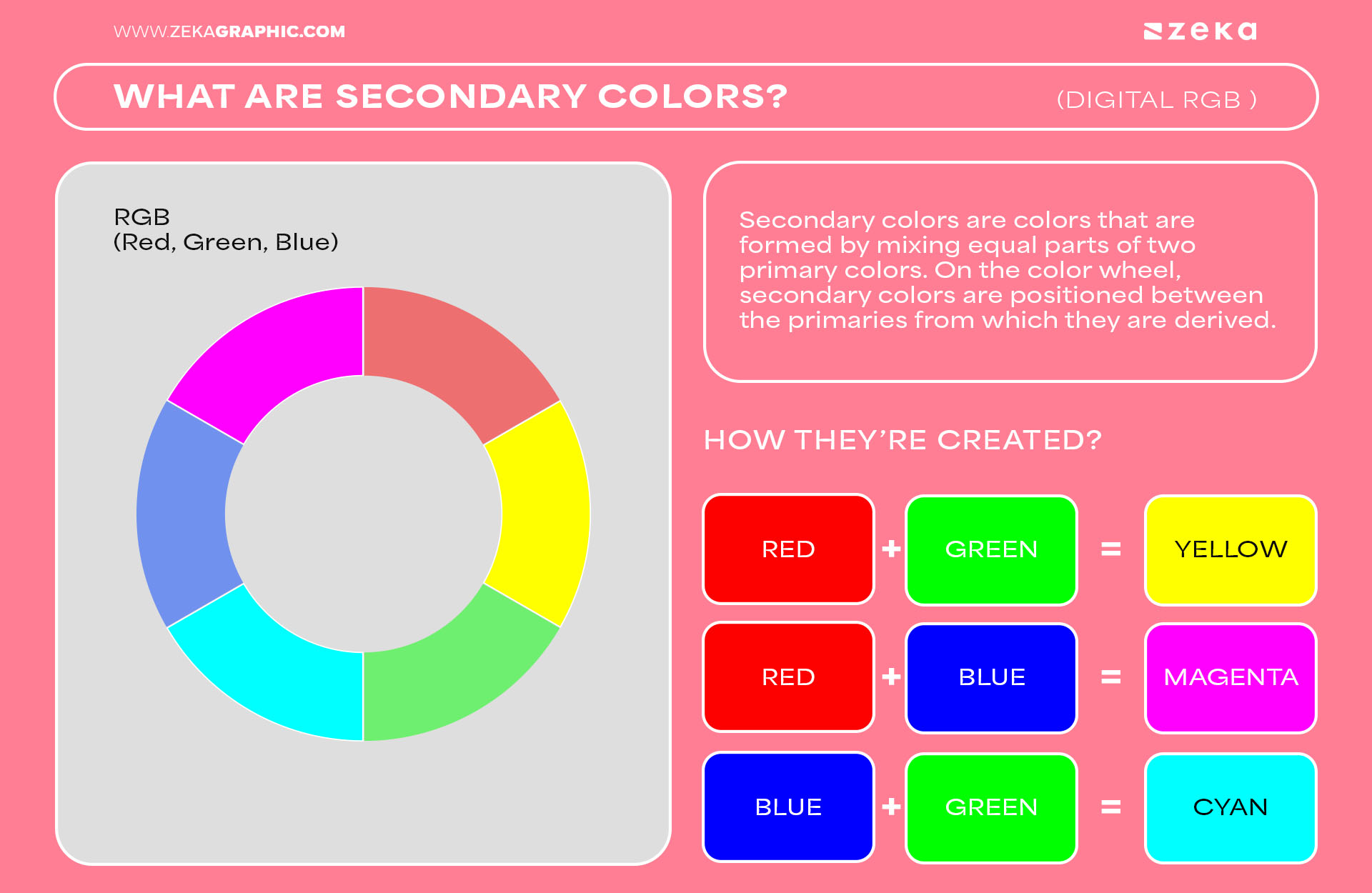 WWW.ZEKAGRAPHIC.COM

zeka

WHAT ARE SECONDARY COLORS?

(DIGITAL RGB )

RGB
(Red, Green, Blue)

Secondary colors are colors that are formed by mixing equal parts of two primary colors. On the color wheel, secondary colors are positioned between the primaries from which they are derived.

HOW THEY'RE CREATED?

RED + GREEN = YELLOW

RED + BLUE = MAGENTA

BLUE + GREEN = CYAN